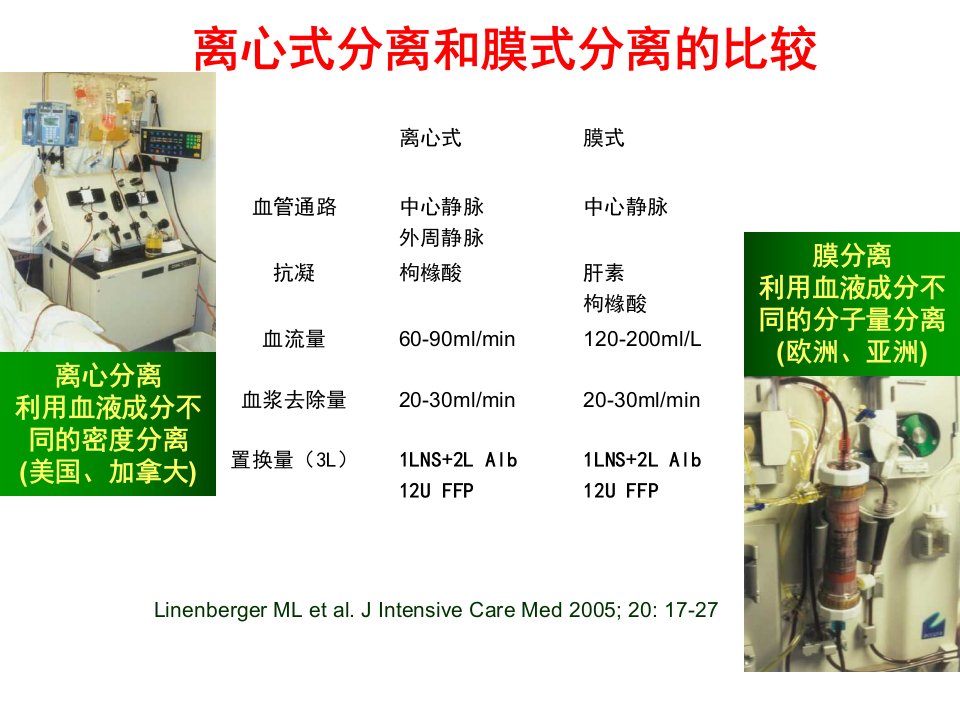 离心式分离和膜式分离的比较

|  | 离心式 | 膜式 |
|---|---|---|
| 血管通路 | 中心静脉 外周静脉 | 中心静脉 |
| 抗凝 | 枸橼酸 | 肝素 枸橼酸 |
| 血流量 | 60-90ml/min | 120-200ml/L |
| 血浆去除量 | 20-30ml/min | 20-30ml/min |
| 置换量（3L） | 1LNS+2L Alb 12U FFP | 1LNS+2L Alb 12U FFP |

离心分离
利用血液成分不同的密度分离
(美国、加拿大)

膜分离
利用血液成分不同的分子量分离
(欧洲、亚洲)

Linenberger ML et al. J Intensive Care Med 2005; 20: 17-27